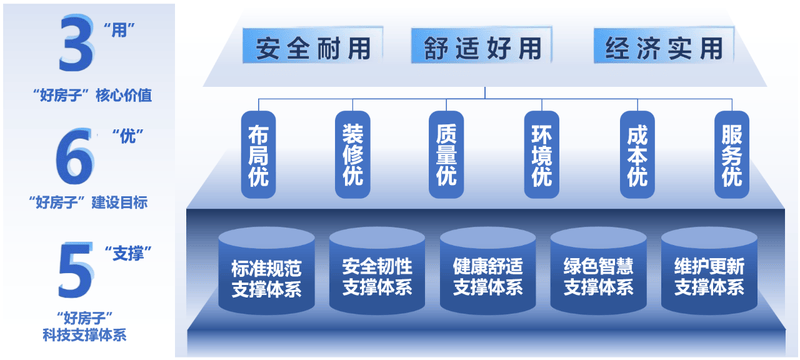 3 “用”
“好房子”核心价值

6 “优”
“好房子”建设目标

5 “支撑”
“好房子”科技支撑体系

安全耐用
舒适好用
经济实用

布局优
装修优
质量优
环境优
成本优
服务优

标准规范支撑体系
安全韧性支撑体系
健康舒适支撑体系
绿色智慧支撑体系
维护更新支撑体系